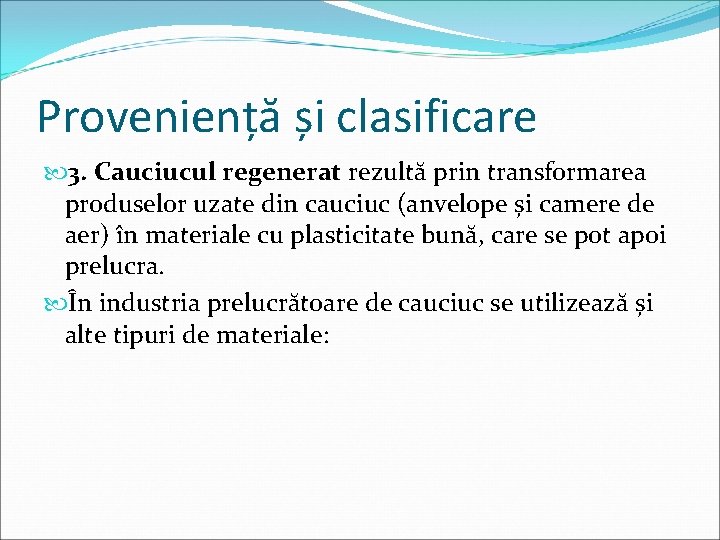 Proveniență și clasificare

3. Cauciucul regenerat rezultă prin transformarea produselor uzate din cauciuc (anvelope și camere de aer) în materiale cu plasticitate bună, care se pot apoi prelucra.

În industria prelucrătoare de cauciuc se utilizează și alte tipuri de materiale: